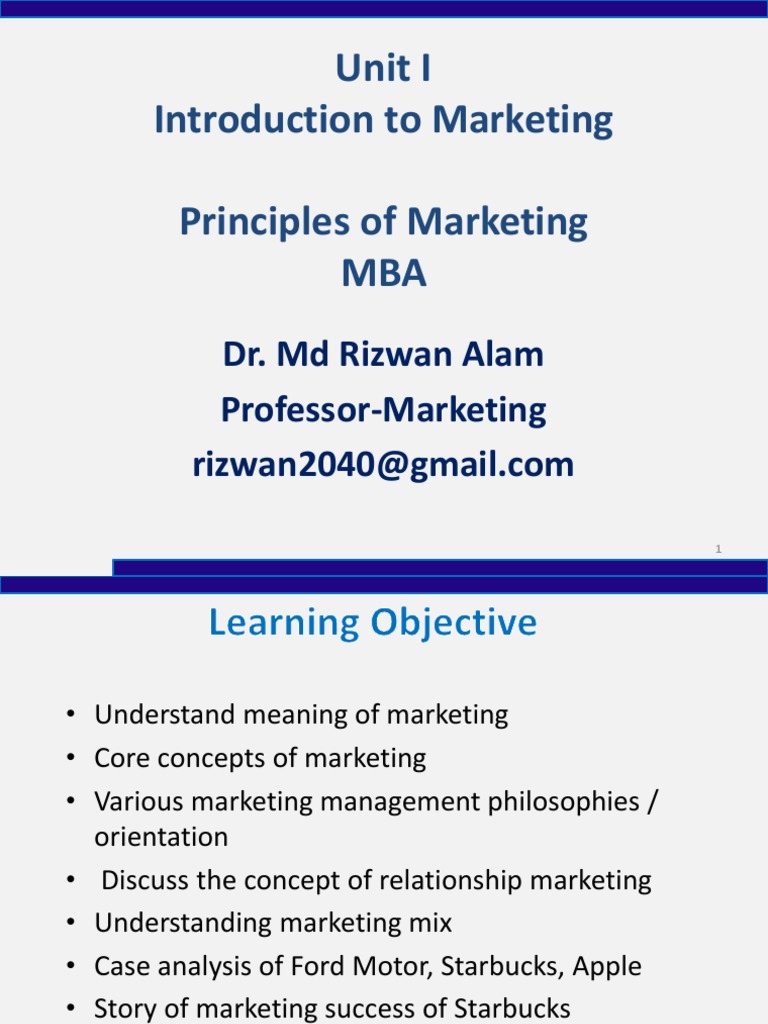 Unit I
Introduction to Marketing

Principles of Marketing
MBA

Dr. Md Rizwan Alam
Professor-Marketing
rizwan2040@gmail.com

1

Learning Objective

• Understand meaning of marketing
• Core concepts of marketing
• Various marketing management philosophies / orientation
• Discuss the concept of relationship marketing
• Understanding marketing mix
• Case analysis of Ford Motor, Starbucks, Apple
• Story of marketing success of Starbucks